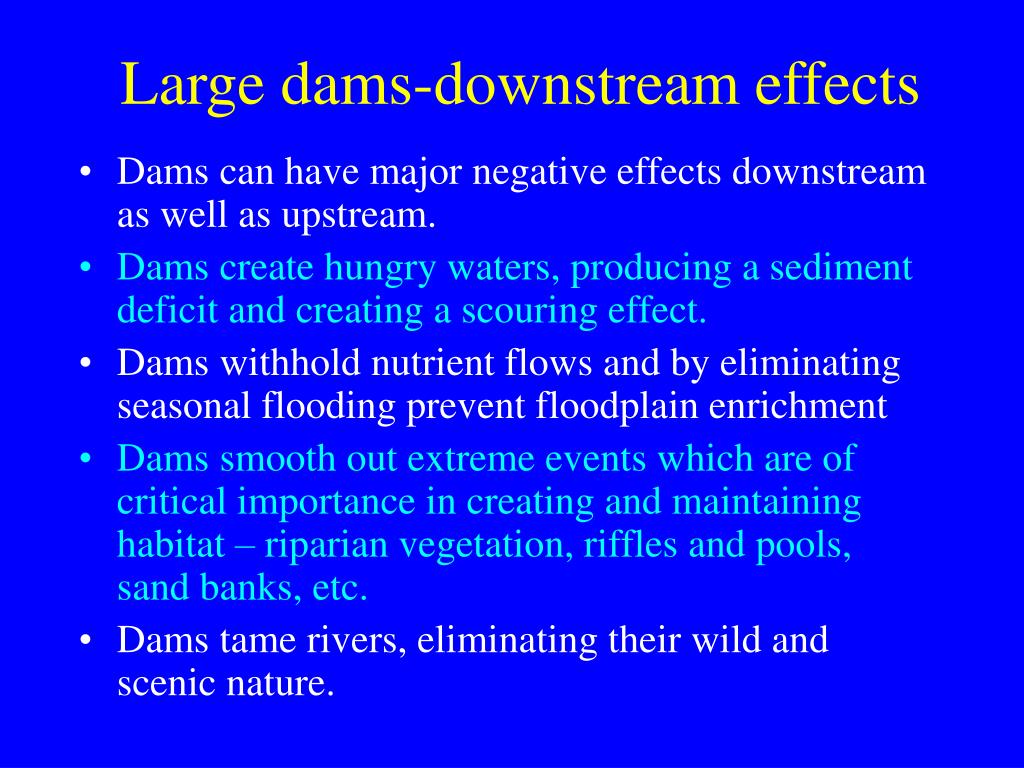 Large dams-downstream effects

• Dams can have major negative effects downstream as well as upstream.
• Dams create hungry waters, producing a sediment deficit and creating a scouring effect.
• Dams withhold nutrient flows and by eliminating seasonal flooding prevent floodplain enrichment
• Dams smooth out extreme events which are of critical importance in creating and maintaining habitat – riparian vegetation, riffles and pools, sand banks, etc.
• Dams tame rivers, eliminating their wild and scenic nature.